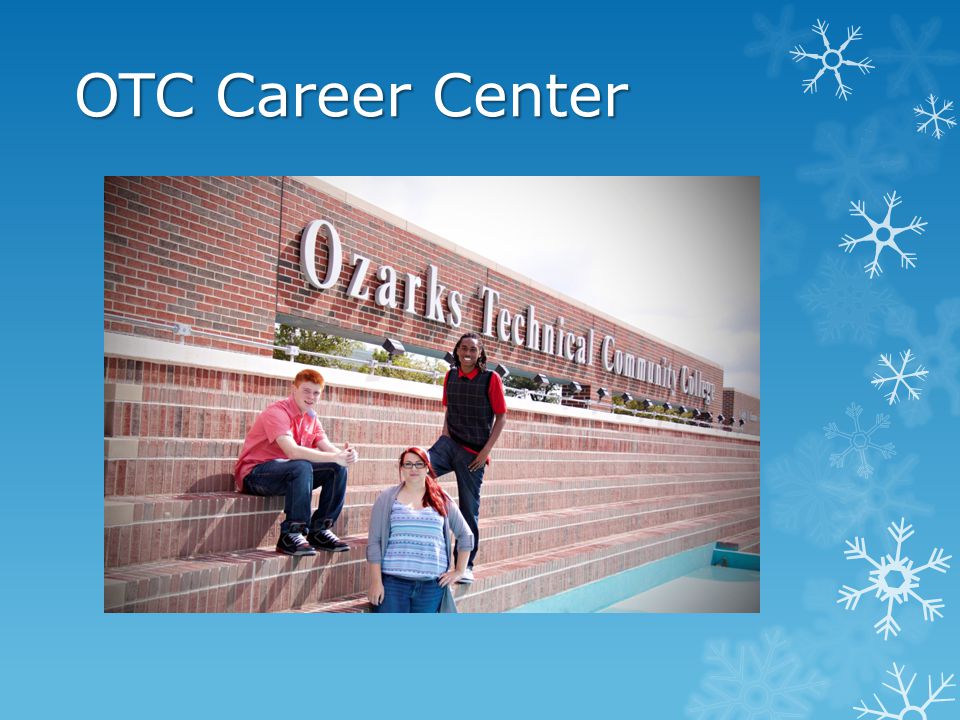 OTC Career Center

Ozarks Technical Community College